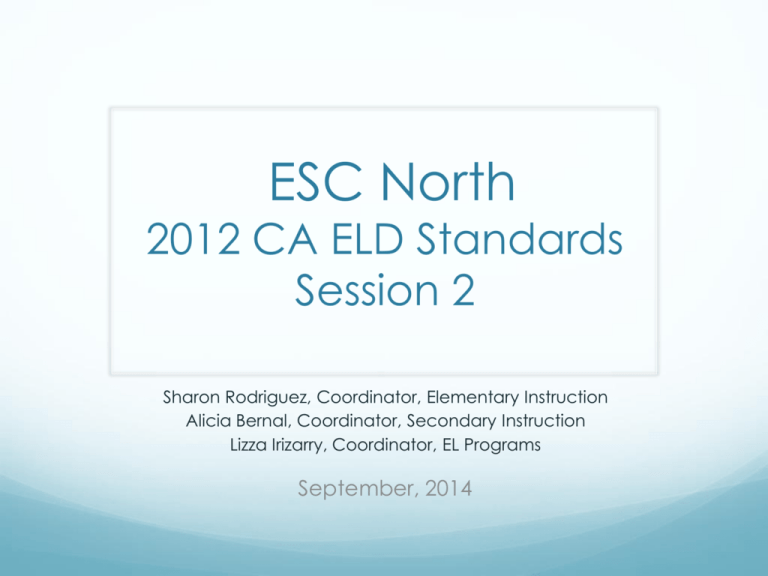 ESC North
2012 CA ELD Standards
Session 2

Sharon Rodriguez, Coordinator, Elementary Instruction
Alicia Bernal, Coordinator, Secondary Instruction
Lizza Irizarry, Coordinator, EL Programs

September, 2014